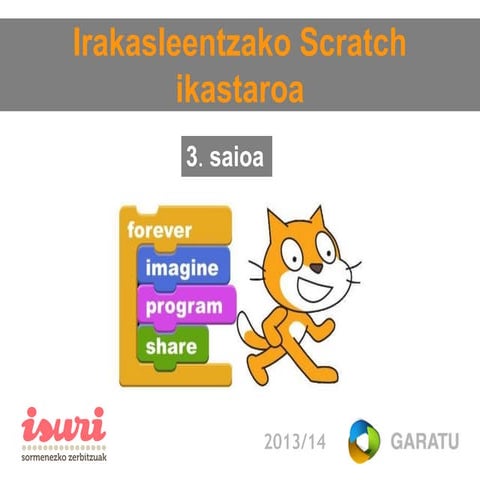 Irakasleentzako Scratch ikastaroa

3. saioa

forever
imagine
program
share

isuri
sormenezko zerbitzuak

2013/14

GARATU